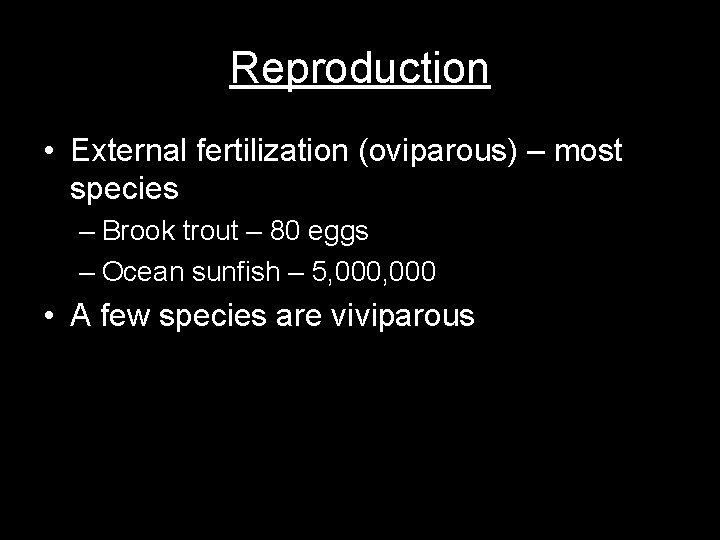 Reproduction

• External fertilization (oviparous) – most species
  – Brook trout – 80 eggs
  – Ocean sunfish – 5,000,000
• A few species are viviparous